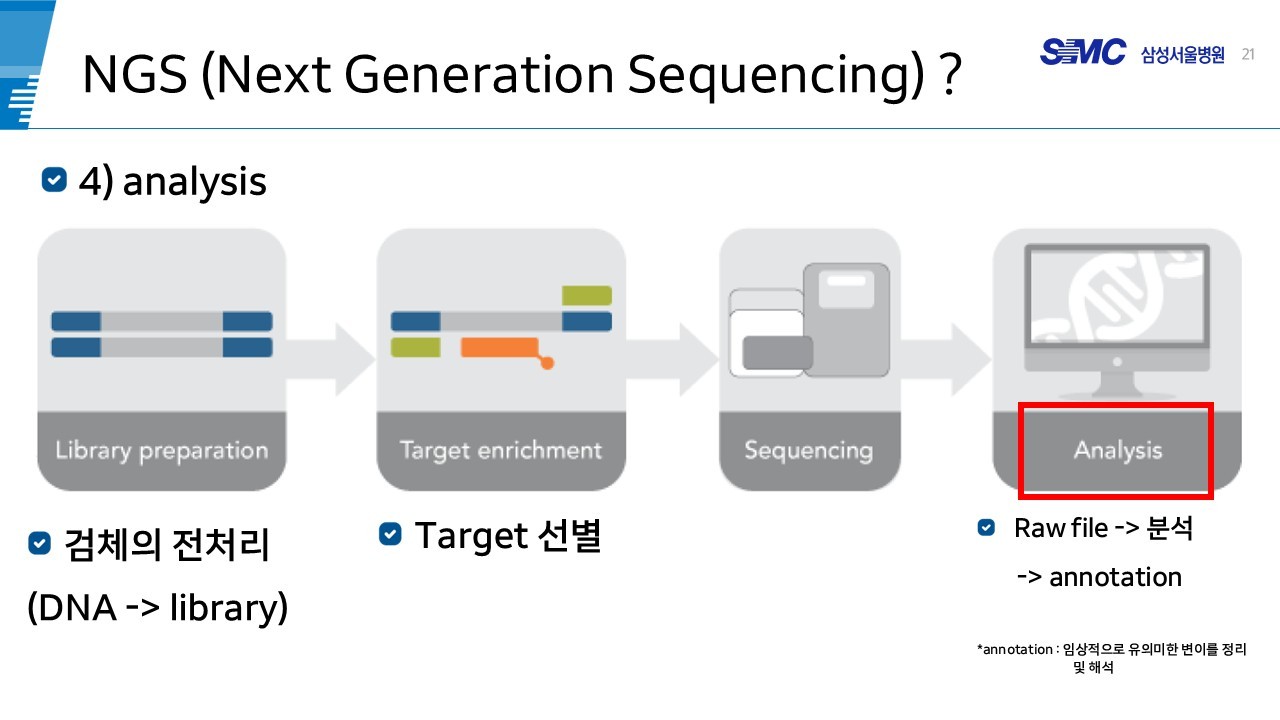 NGS (Next Generation Sequencing) ?

SMC 삼성서울병원 21

4) analysis

Library preparation

Target enrichment

Sequencing

Analysis

검체의 전처리

(DNA -> library)

Target 선별

Raw file -> 분석

-> annotation

*annotation : 임상적으로 유의미한 변이를 정리 및 해석